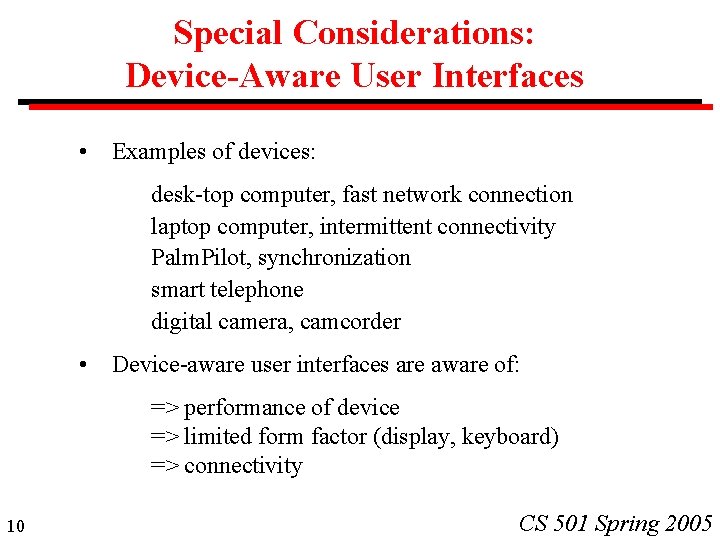 Special Considerations:
Device-Aware User Interfaces

• Examples of devices:

desk-top computer, fast network connection
laptop computer, intermittent connectivity
PalmPilot, synchronization
smart telephone
digital camera, camcorder

• Device-aware user interfaces are aware of:

=> performance of device
=> limited form factor (display, keyboard)
=> connectivity

10

CS 501 Spring 2005